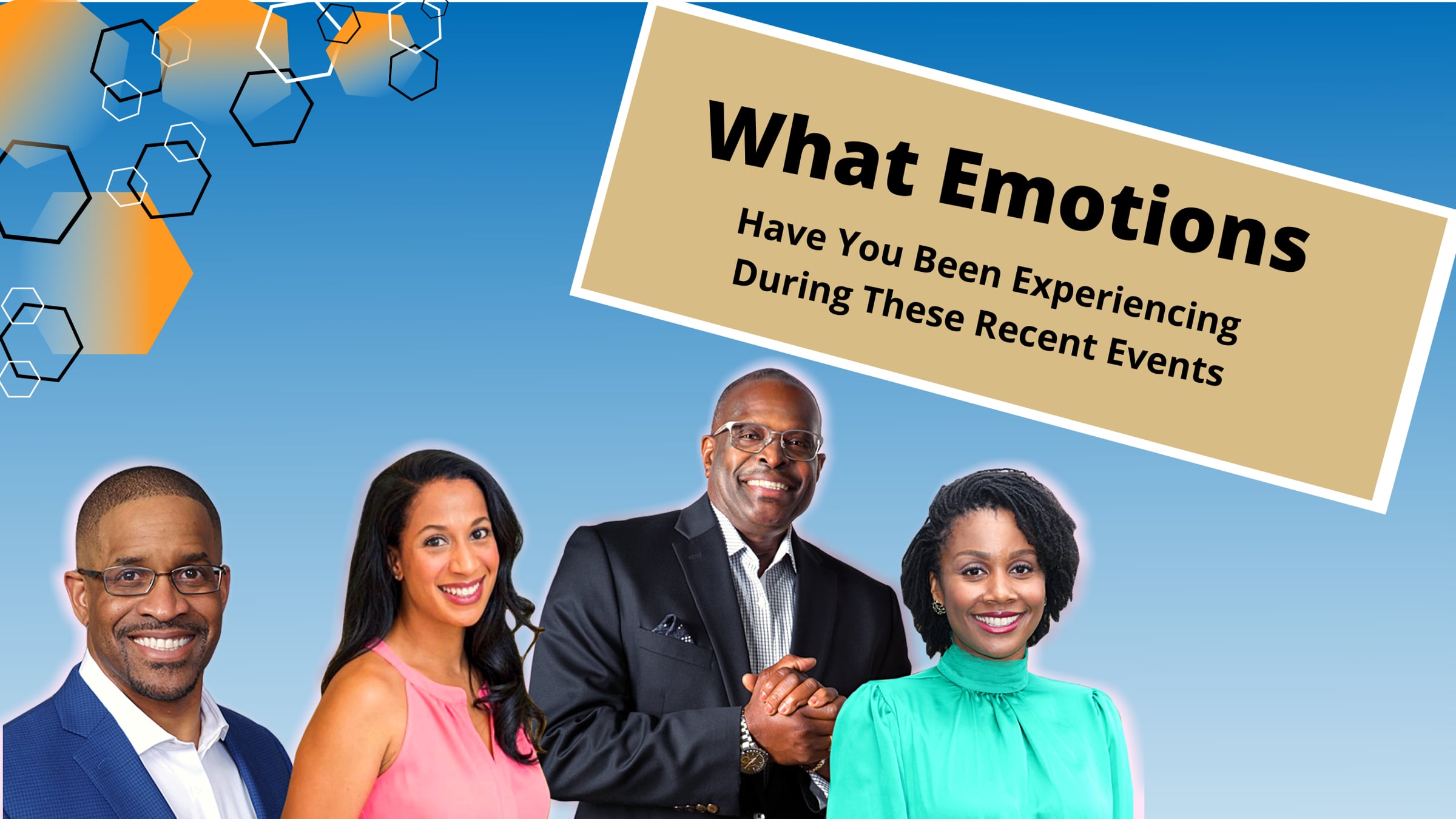 What Emotions

Have You Been Experiencing During These Recent Events